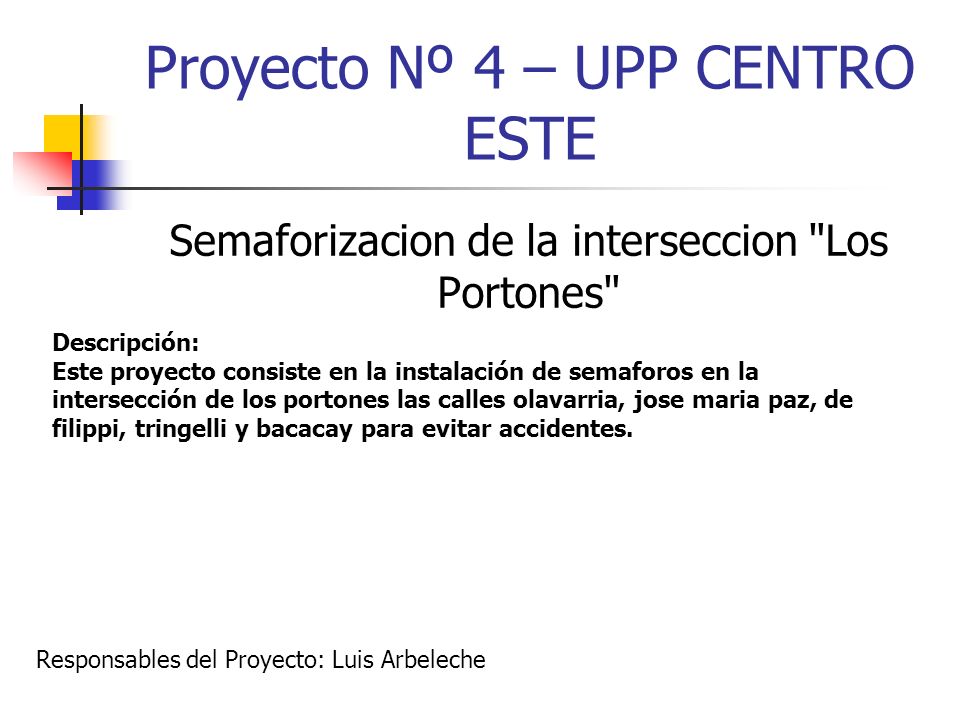 Proyecto Nº 4 – UPP CENTRO ESTE

Semaforizacion de la interseccion "Los Portones"

Descripción:
Este proyecto consiste en la instalación de semaforos en la intersección de los portones las calles olavarria, jose maria paz, de filippi, tringelli y bacacay para evitar accidentes.

Responsables del Proyecto: Luis Arbeleche